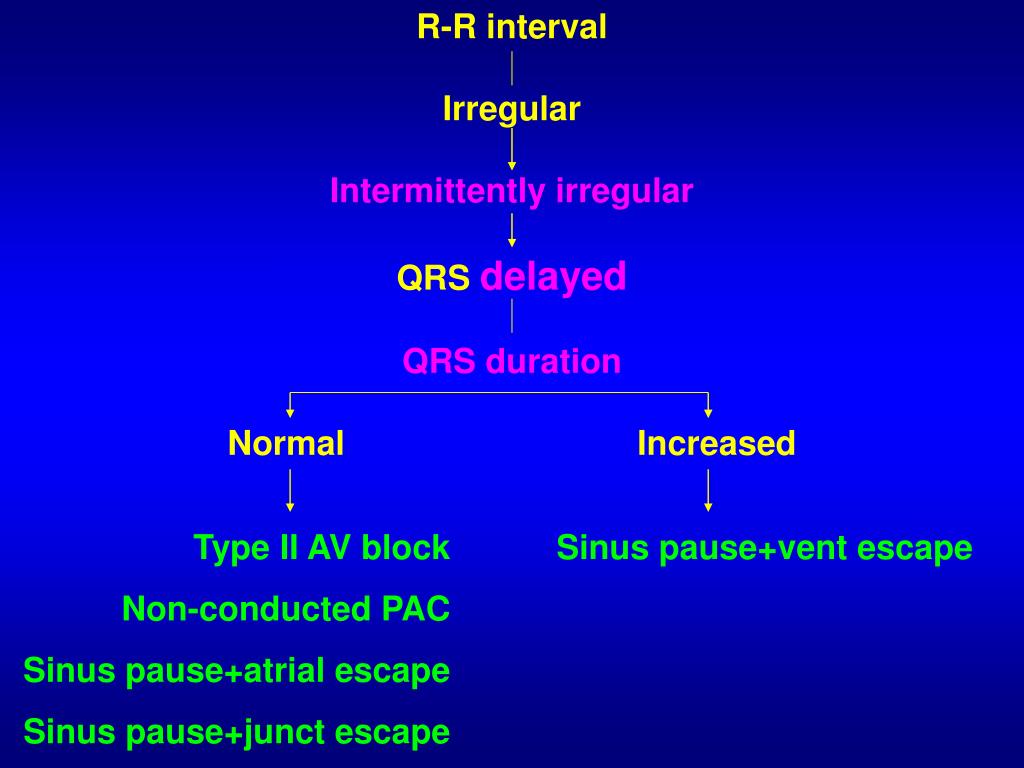 R-R interval

Irregular

Intermittently irregular

QRS delayed

QRS duration

Normal

Type II AV block

Non-conducted PAC

Sinus pause+atrial escape

Sinus pause+junct escape

Increased

Sinus pause+vent escape